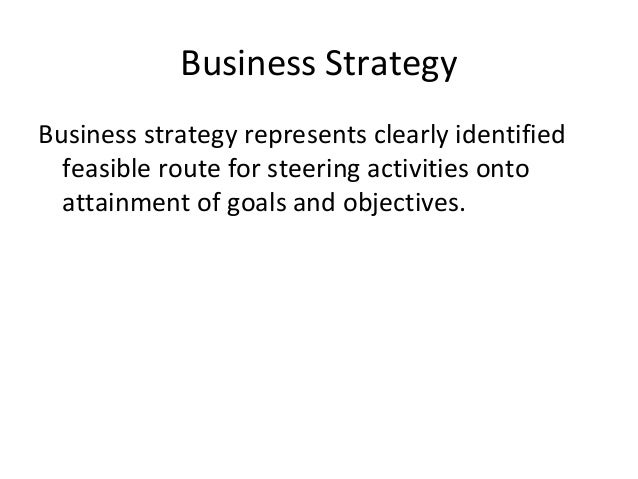 Business Strategy

Business strategy represents clearly identified feasible route for steering activities onto attainment of goals and objectives.